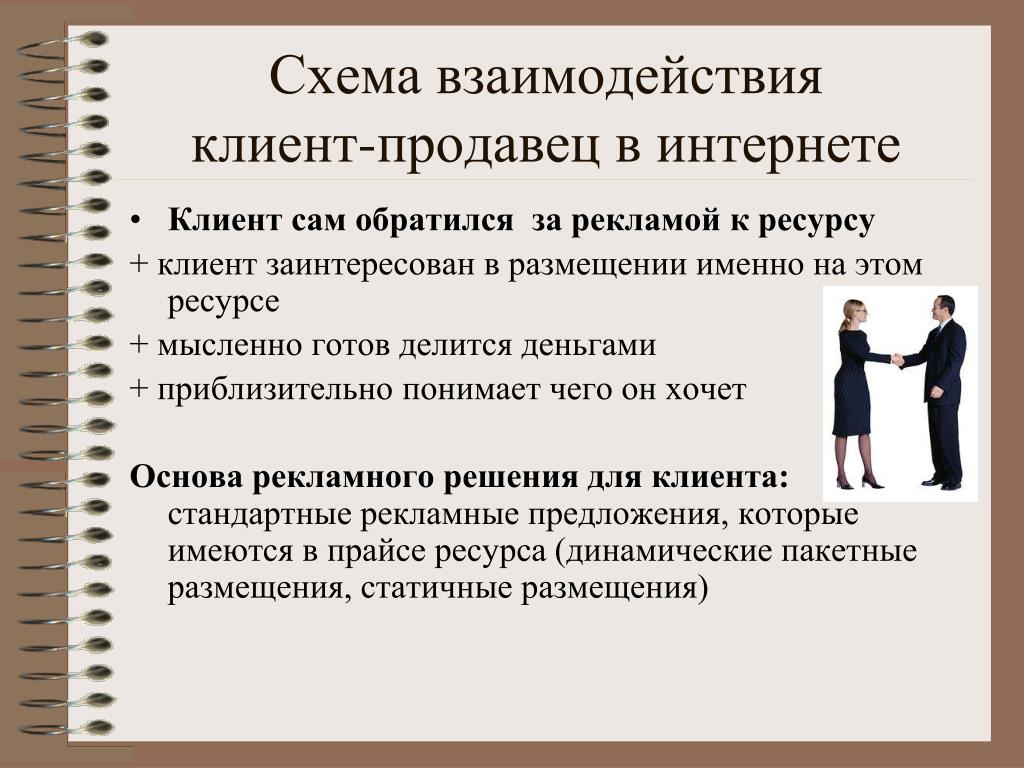 Схема взаимодействия клиент-продавец в интернете

• Клиент сам обратился за рекламой к ресурсу

+ клиент заинтересован в размещении именно на этом ресурсе

+ мысленно готов делится деньгами

+ приблизительно понимает чего он хочет

Основа рекламного решения для клиента: стандартные рекламные предложения, которые имеются в прайсе ресурса (динамические пакетные размещения, статичные размещения)